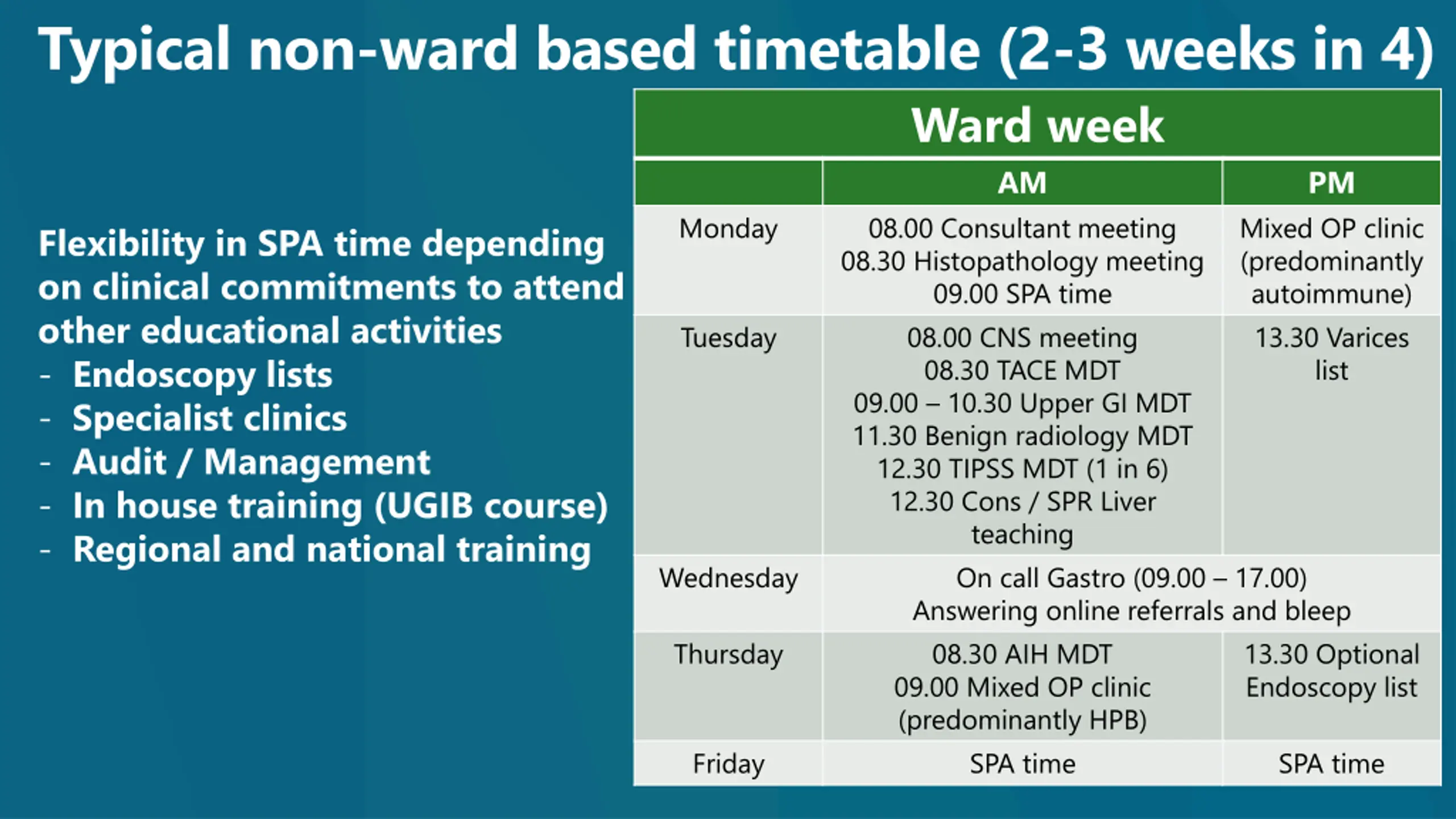 Typical non-ward based timetable (2-3 weeks in 4)

Flexibility in SPA time depending on clinical commitments to attend other educational activities
- Endoscopy lists
- Specialist clinics
- Audit / Management
- In house training (UGIB course)
- Regional and national training

Ward week

| | AM | PM |
|---|---|---|
| Monday | 08.00 Consultant meeting 08.30 Histopathology meeting 09.00 SPA time | Mixed OP clinic (predominantly autoimmune) |
| Tuesday | 08.00 CNS meeting 08.30 TACE MDT 09.00 – 10.30 Upper GI MDT 11.30 Benign radiology MDT 12.30 TIPSS MDT (1 in 6) 12.30 Cons / SPR Liver teaching | 13.30 Varices list |
| Wednesday | On call Gastro (09.00 – 17.00) Answering online referrals and bleep | |
| Thursday | 08.30 AIH MDT 09.00 Mixed OP clinic (predominantly HPB) | 13.30 Optional Endoscopy list |
| Friday | SPA time | SPA time |